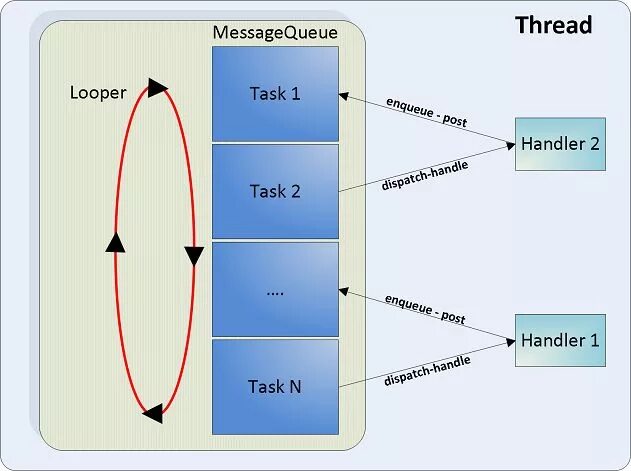 Thread

MessageQueue

Looper

Task 1

Task 2

....

Task N

enqueue - post

dispatch-handle

Handler 2

enqueue - post

dispatch-handle

Handler 1